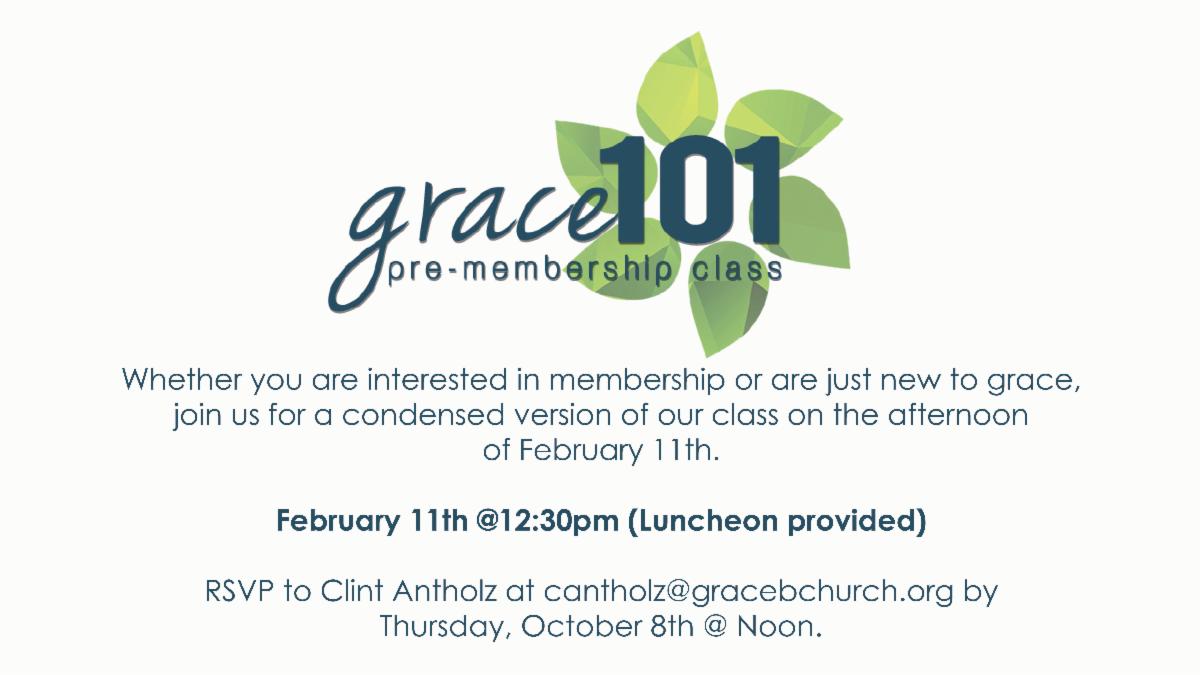 grace101
pre-membership class

Whether you are interested in membership or are just new to grace, join us for a condensed version of our class on the afternoon of February 11th.

February 11th @12:30pm (Luncheon provided)

RSVP to Clint Antholz at cantholz@gracebchurch.org by Thursday, October 8th @ Noon.